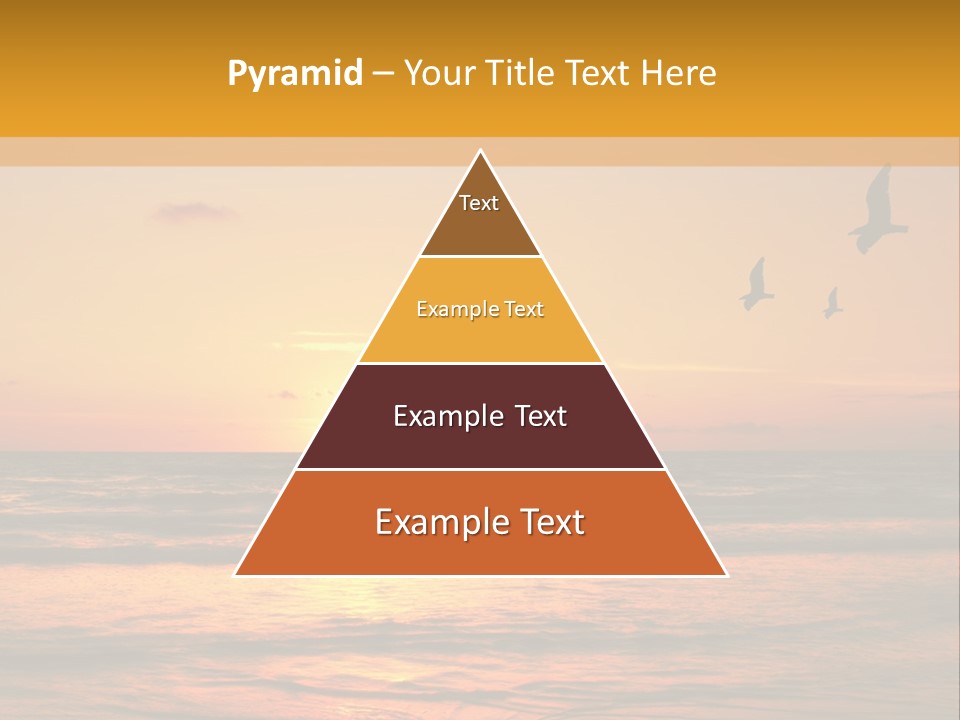 Pyramid – Your Title Text Here

Text

Example Text

Example Text

Example Text